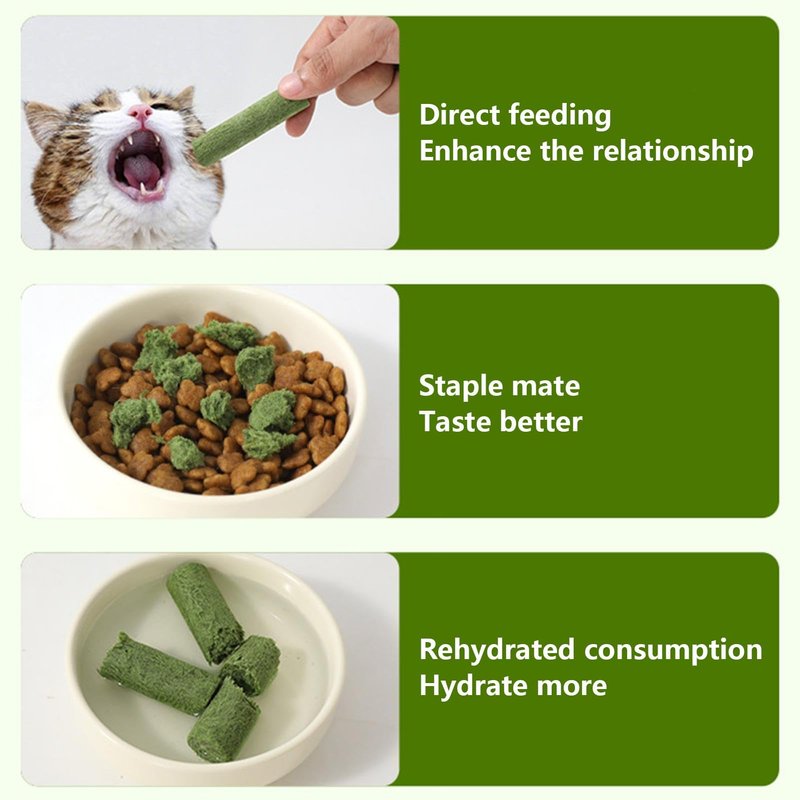 Direct feeding
Enhance the relationship

Staple mate
Taste better

Rehydrated consumption
Hydrate more